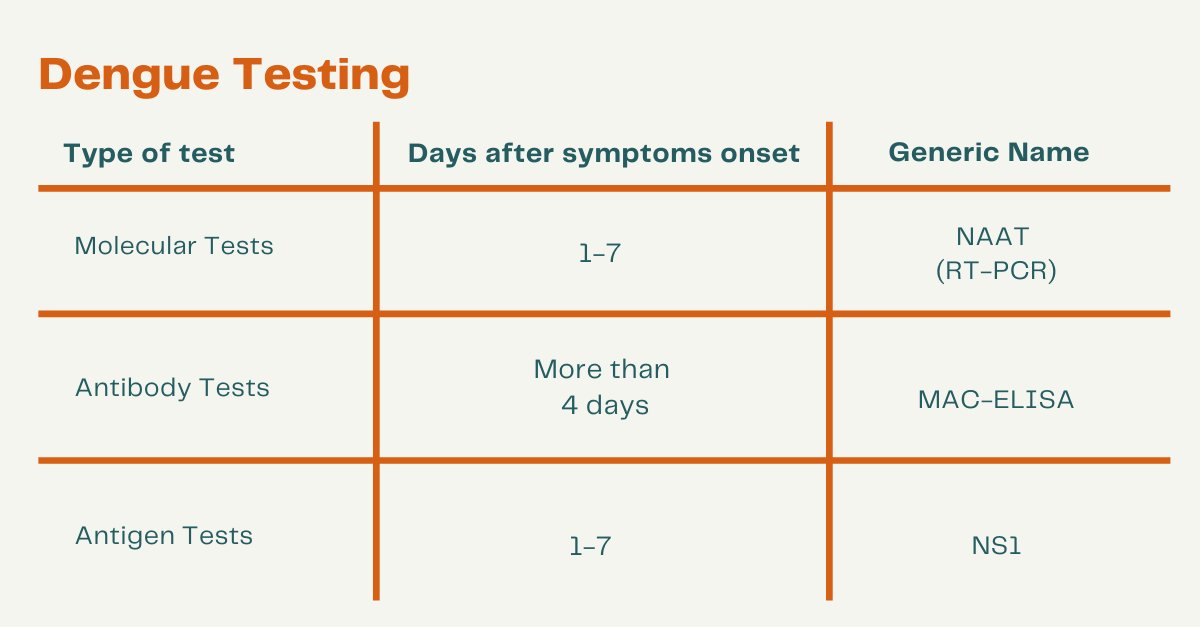 Dengue Testing

| Type of test | Days after symptoms onset | Generic Name |
|---|---|---|
| Molecular Tests | 1-7 | NAAT (RT-PCR) |
| Antibody Tests | More than 4 days | MAC-ELISA |
| Antigen Tests | 1-7 | NS1 |